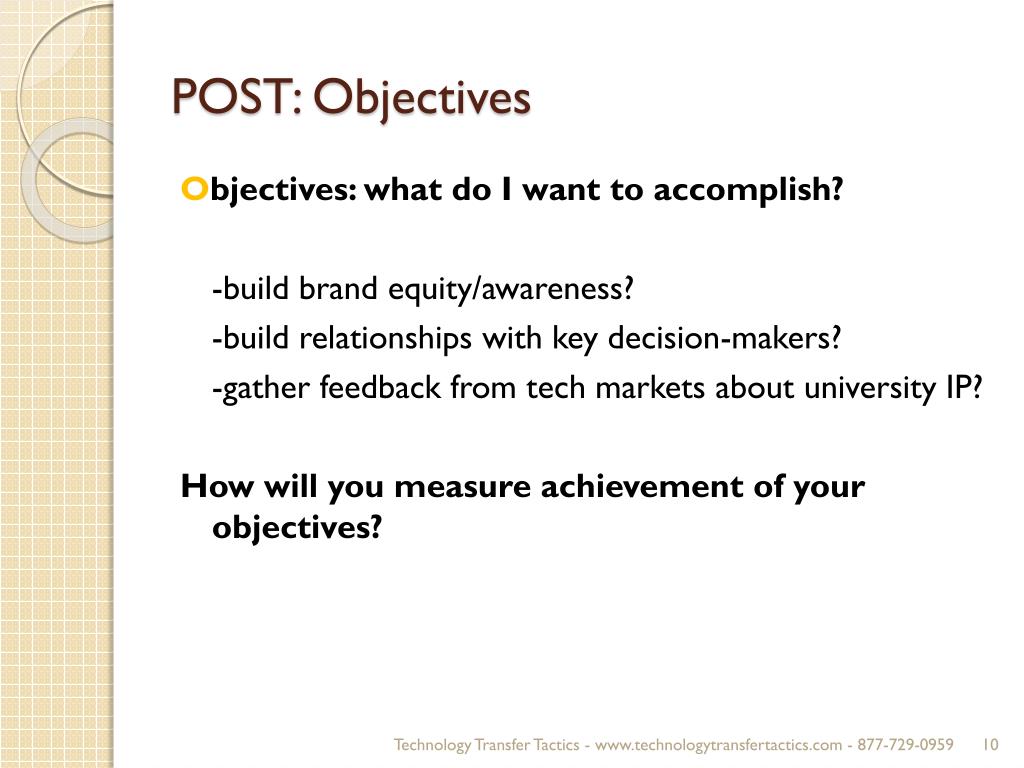 POST: Objectives

Objectives: what do I want to accomplish?

-build brand equity/awareness?
-build relationships with key decision-makers?
-gather feedback from tech markets about university IP?

How will you measure achievement of your objectives?

Technology Transfer Tactics - www.technologytransfertactics.com - 877-729-0959 10